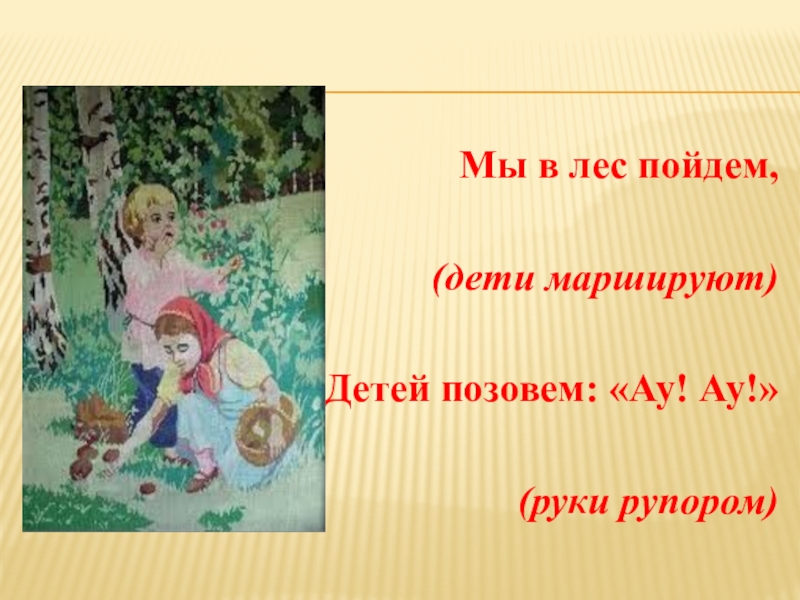 Мы в лес пойдем,

(дети маршируют)

Детей позовем: «Ау! Ау!»

(руки рупором)